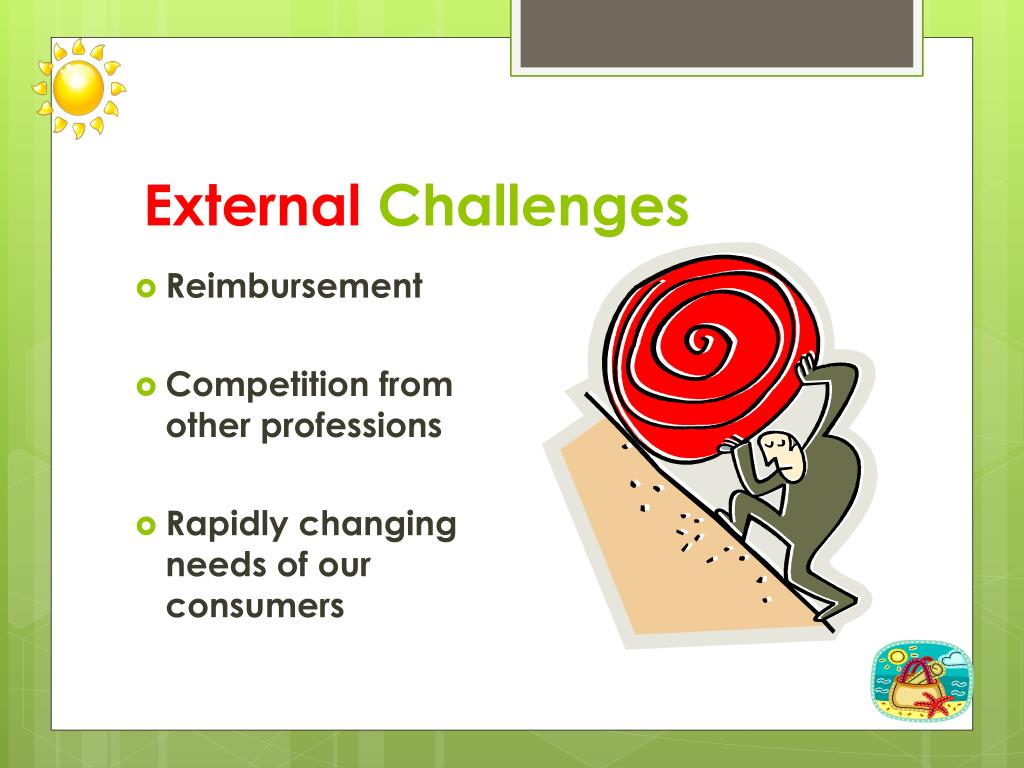 External Challenges

Reimbursement

Competition from other professions

Rapidly changing needs of our consumers